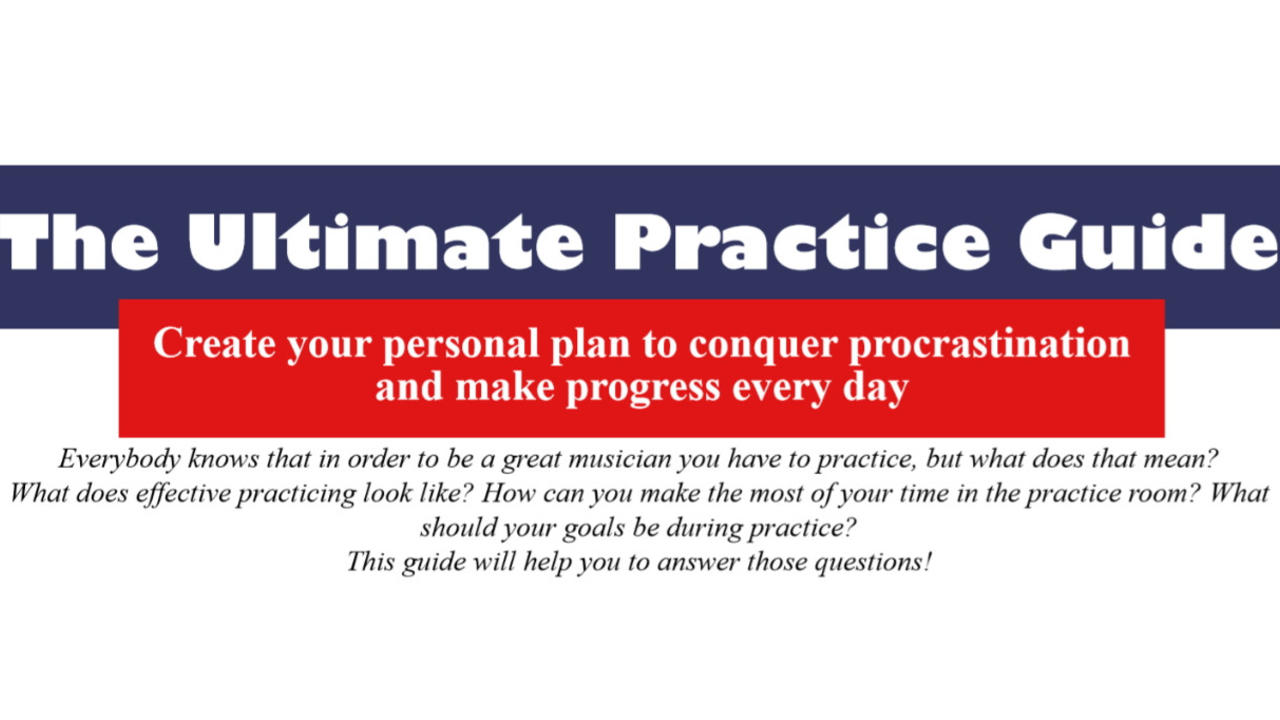 The Ultimate Practice Guide

Create your personal plan to conquer procrastination and make progress every day

Everybody knows that in order to be a great musician you have to practice, but what does that mean? What does effective practicing look like? How can you make the most of your time in the practice room? What should your goals be during practice?
This guide will help you to answer those questions!